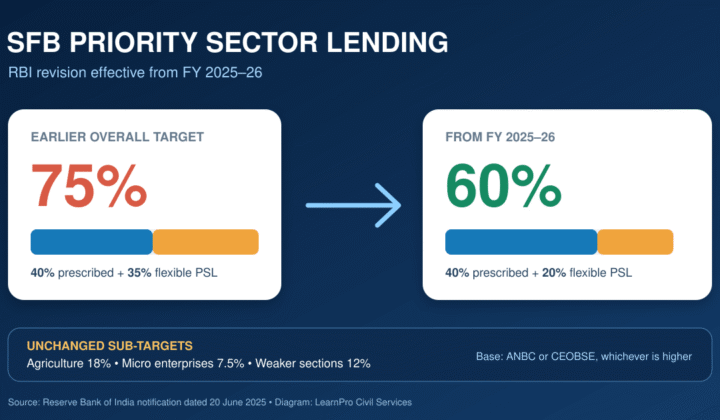 SFB PRIORITY SECTOR LENDING

RBI revision effective from FY 2025–26

EARLIER OVERALL TARGET

75%

40% prescribed + 35% flexible PSL

FROM FY 2025–26

60%

40% prescribed + 20% flexible PSL

UNCHANGED SUB-TARGETS

Agriculture 18% • Micro enterprises 7.5% • Weaker sections 12%

Base: ANBC or CEOBSE, whichever is higher

Source: Reserve Bank of India notification dated 20 June 2025 • Diagram: LearnPro Civil Services